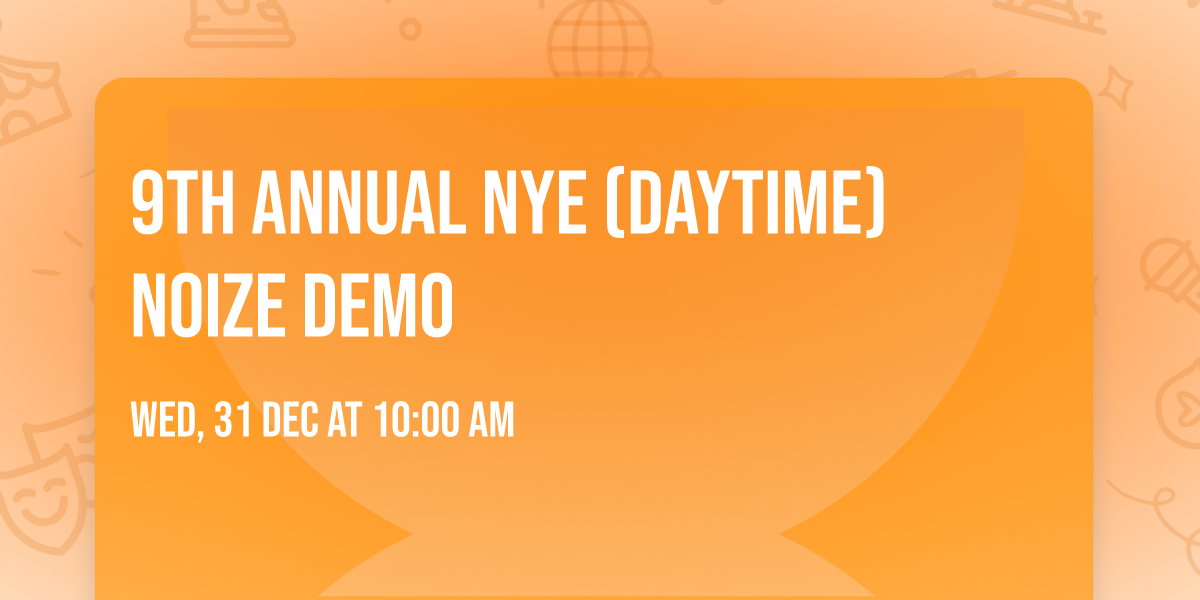 9TH ANNUAL NYE (DAYTIME) NOIZE DEMO

WED, 31 DEC AT 10:00 AM